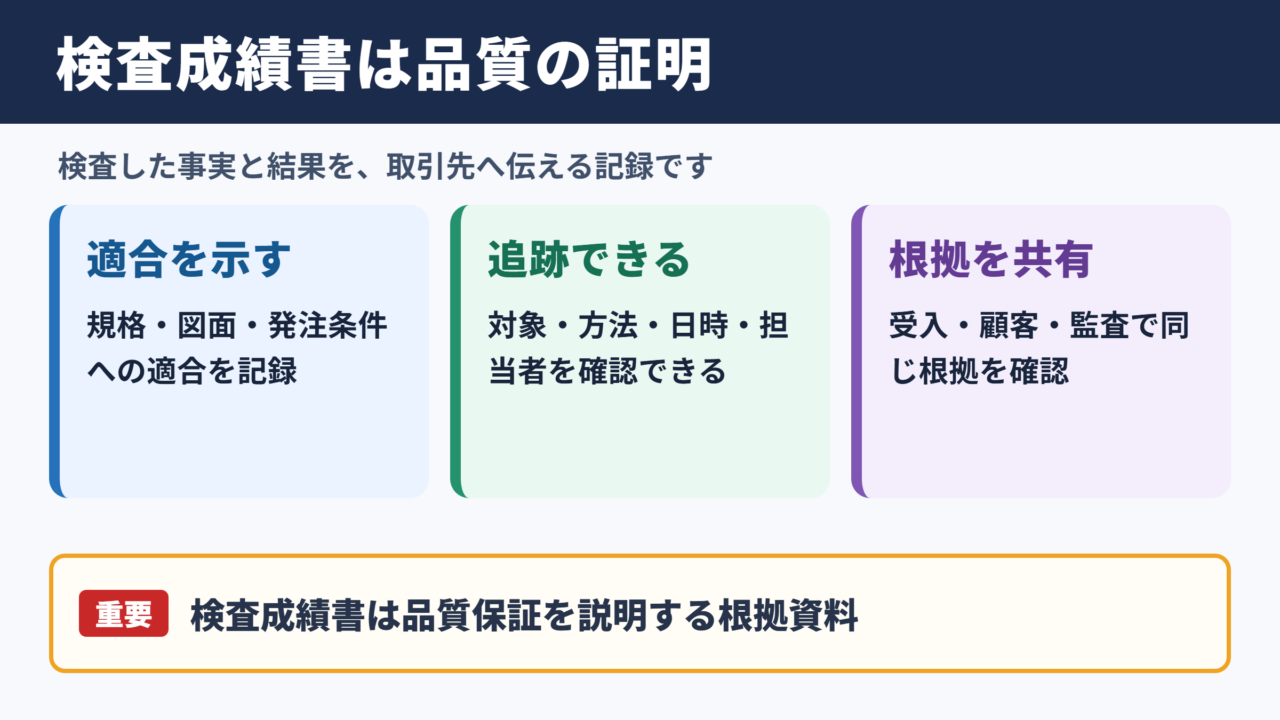 検査成績書は品質の証明

検査した事実と結果を、取引先へ伝える記録です

適合を示す

規格・図面・発注条件への適合を記録

追跡できる

対象・方法・日時・担当者を確認できる

根拠を共有

受入・顧客・監査で同じ根拠を確認

重要 検査成績書は品質保証を説明する根拠資料